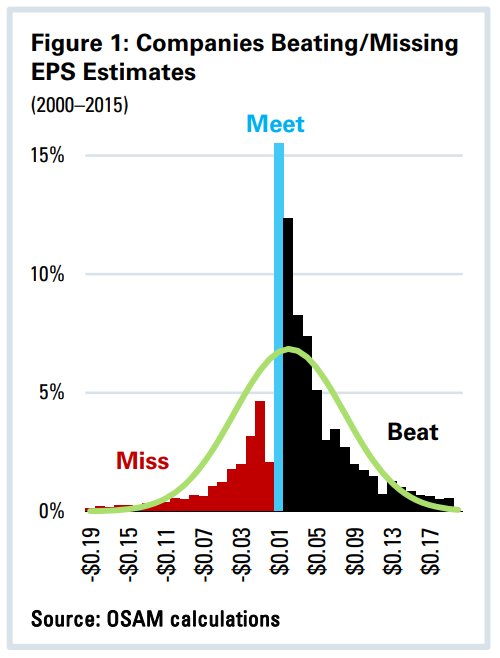 Figure 1: Companies Beating/Missing EPS Estimates

(2000–2015)

Meet

15%

10%

5%

0%

Miss

Beat

-\$0.19
-\$0.15
-\$0.11
-\$0.07
-\$0.03
\$0.01
\$0.05
\$0.09
\$0.13
\$0.17

Source: OSAM calculations